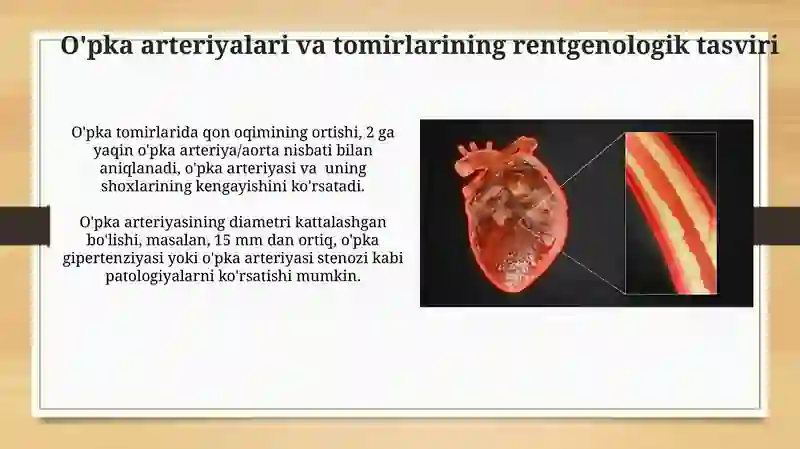 O'pka arteriyalari va tomirlarining rentgenologik tasviri

O'pka tomirlarida qon oqimining ortishi, 2 ga yaqin o'pka arteriya/aorta nisbati bilan aniqlanadi, o'pka arteriyasi va uning shoxlarining kengayishini ko'rsatadi.

O'pka arteriyasining diametri kattalashgan bo'lishi, masalan, 15 mm dan ortiq, o'pka gipertenziyasi yoki o'pka arteriyasi stenozi kabi patologiyalarni ko'rsatishi mumkin.